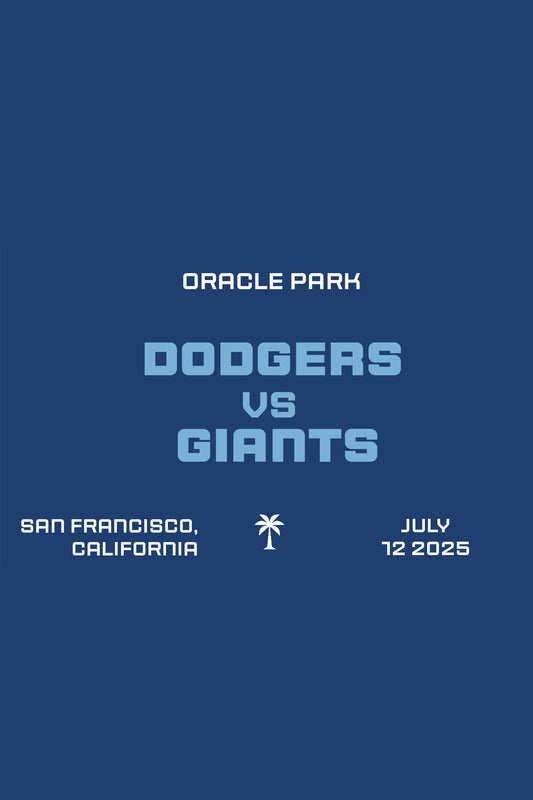 ORACLE PARK

DODGERS
VS
GIANTS

SAN FRANCISCO, CALIFORNIA

JULY 12 2025